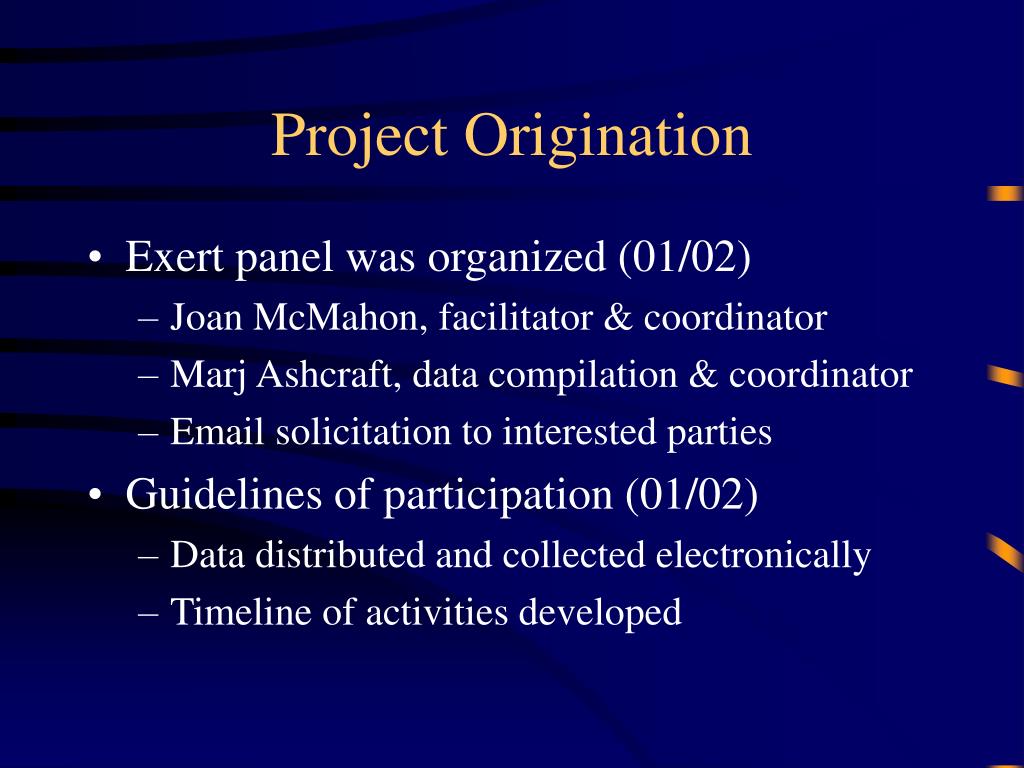 Project Origination

• Exert panel was organized (01/02)
– Joan McMahon, facilitator & coordinator
– Marj Ashcraft, data compilation & coordinator
– Email solicitation to interested parties

• Guidelines of participation (01/02)
– Data distributed and collected electronically
– Timeline of activities developed